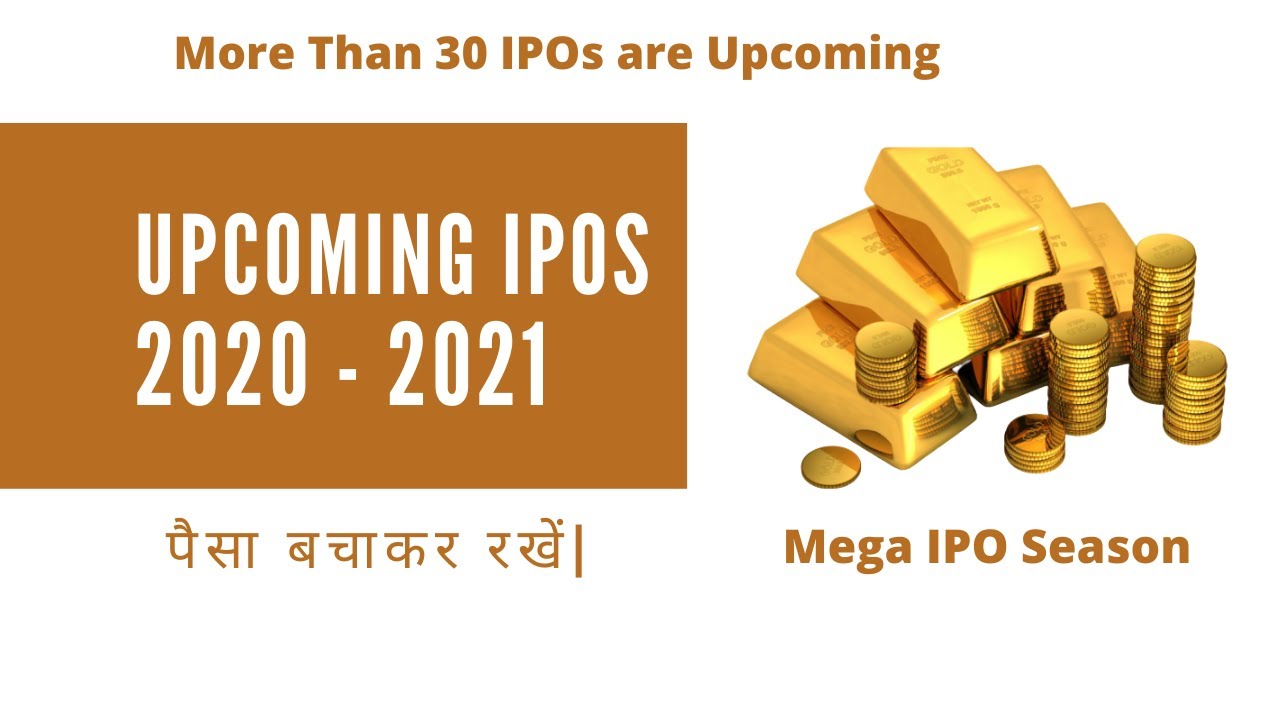 More Than 30 IPOs are Upcoming

UPCOMING IPOS 2020 - 2021

पैसा बचाकर रखें|

Mega IPO Season